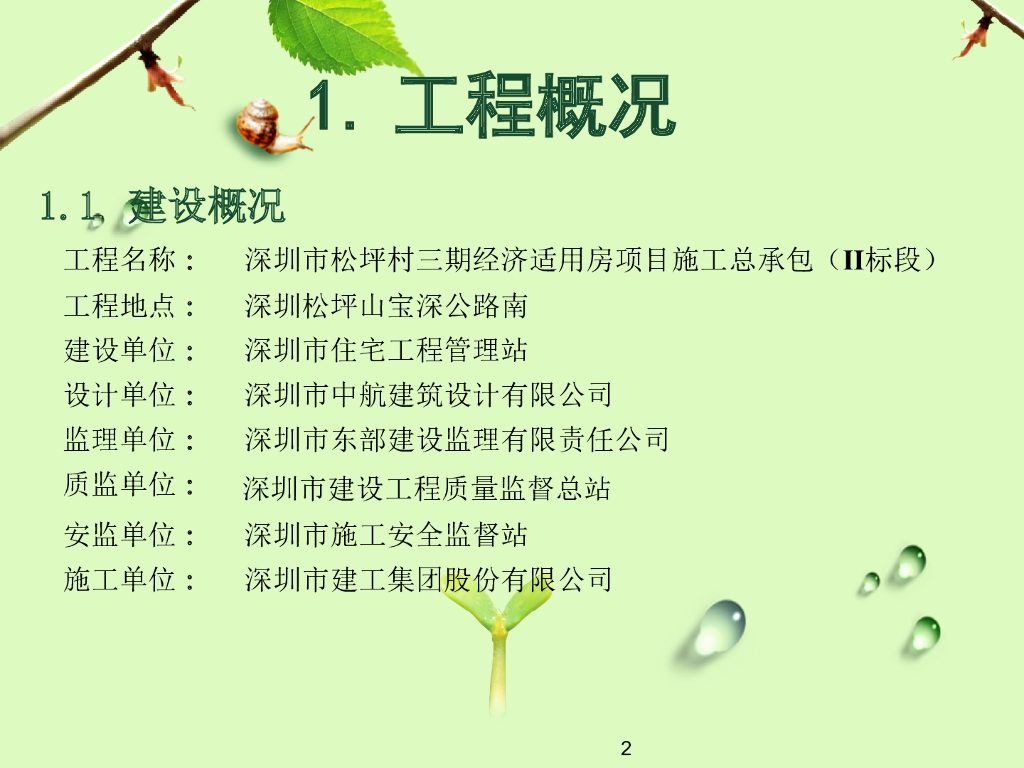 1. 工程概况

1.1. 建设概况

工程名称： 深圳市松坪村三期经济适用房项目施工总承包（II标段）

工程地点： 深圳松坪山宝深公路南

建设单位： 深圳市住宅工程管理站

设计单位： 深圳市中航建筑设计有限公司

监理单位： 深圳市东部建设监理有限责任公司

质监单位： 深圳市建设工程质量监督总站

安监单位： 深圳市施工安全监督站

施工单位： 深圳市建工集团股份有限公司

2